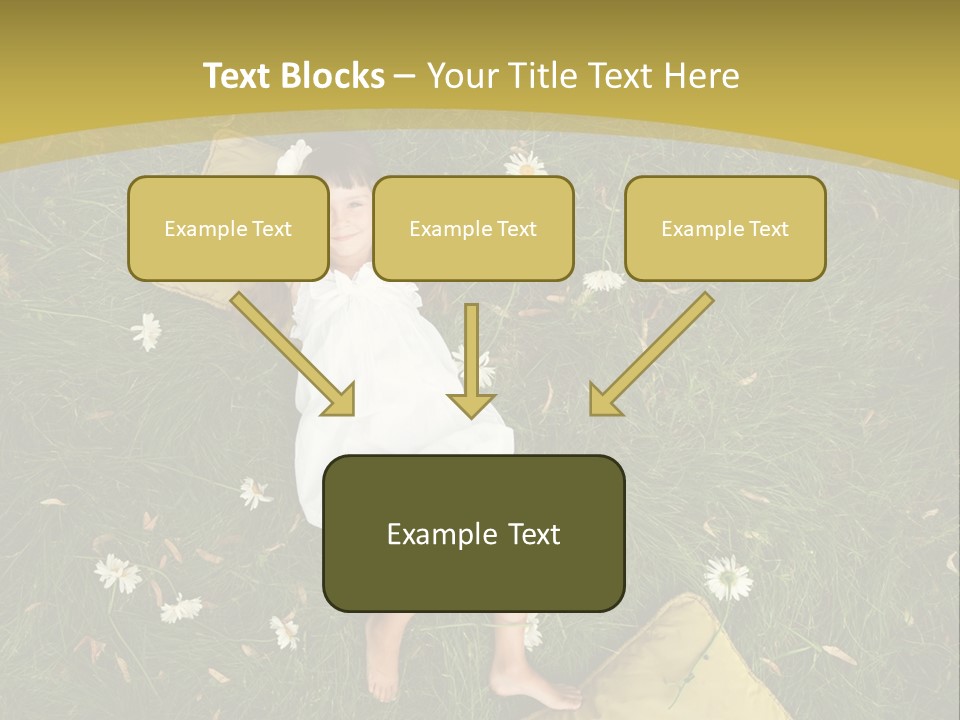 Text Blocks – Your Title Text Here

Example Text

Example Text

Example Text

Example Text